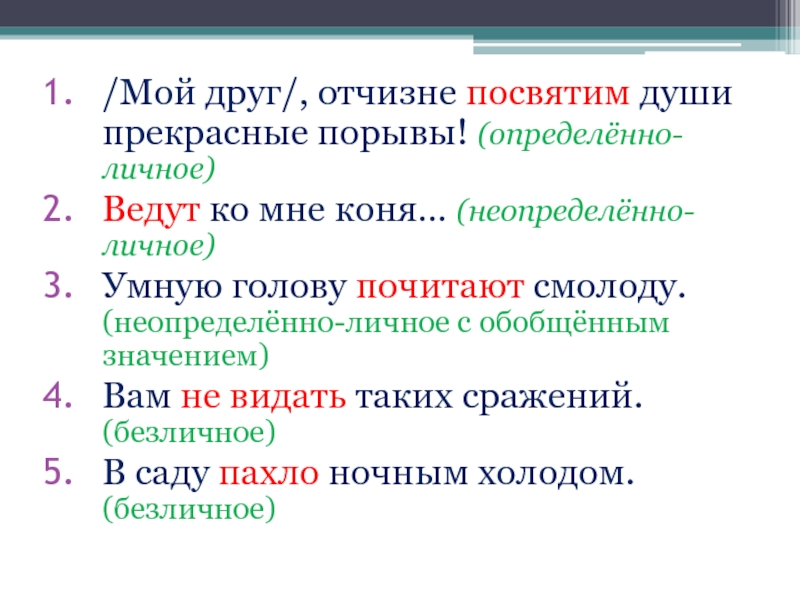 1. /Мой друг/, отчизне посвятим души прекрасные порывы! (определённо-личное)
2. Ведут ко мне коня… (неопределённо-личное)
3. Умную голову почитают смолоду. (неопределённо-личное с обобщённым значением)
4. Вам не видать таких сражений. (безличное)
5. В саду пахло ночным холодом. (безличное)